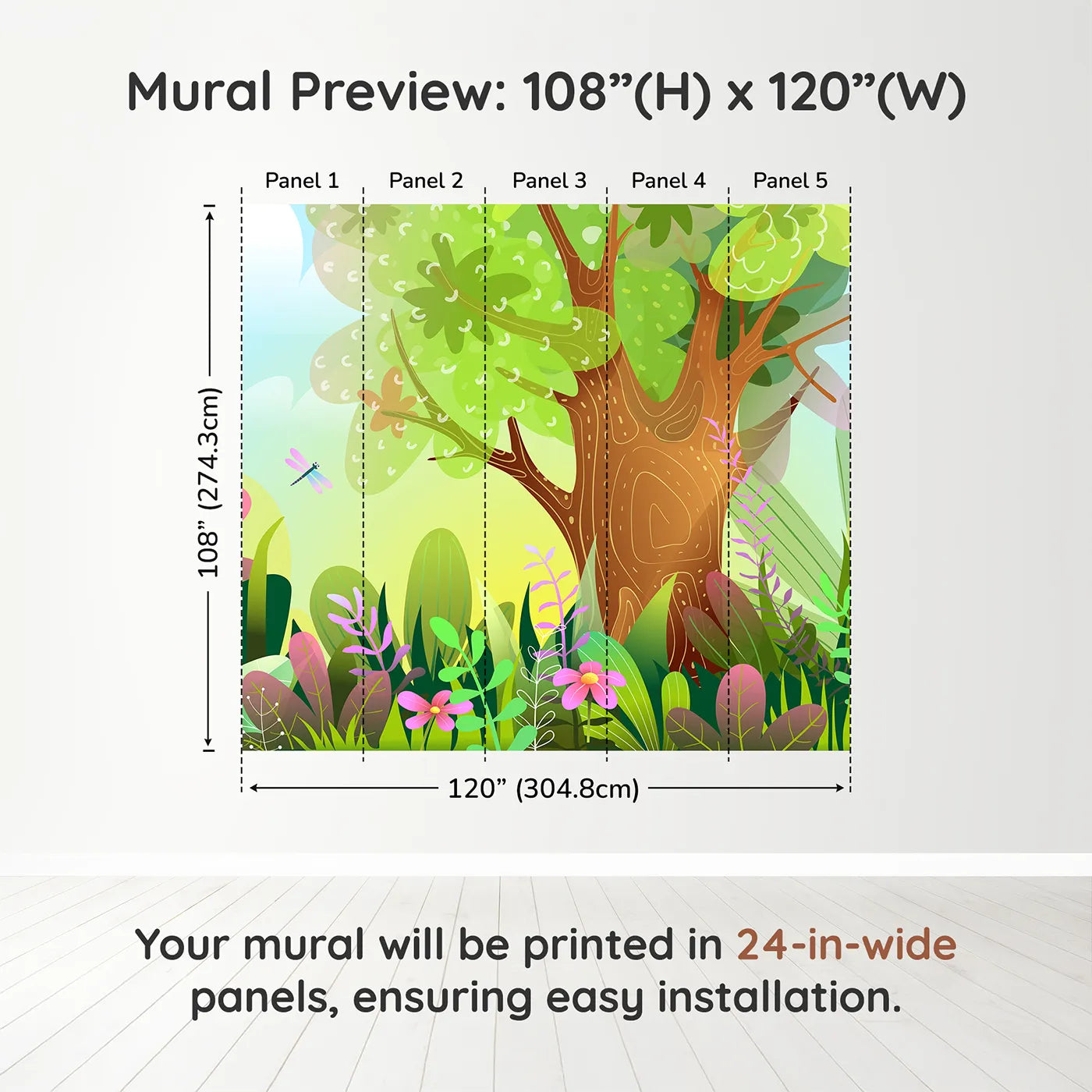 Mural Preview: 108”(H) x 120”(W)

Panel 1
Panel 2
Panel 3
Panel 4
Panel 5

108” (274.3cm)

120” (304.8cm)

Your mural will be printed in 24-in-wide panels, ensuring easy installation.